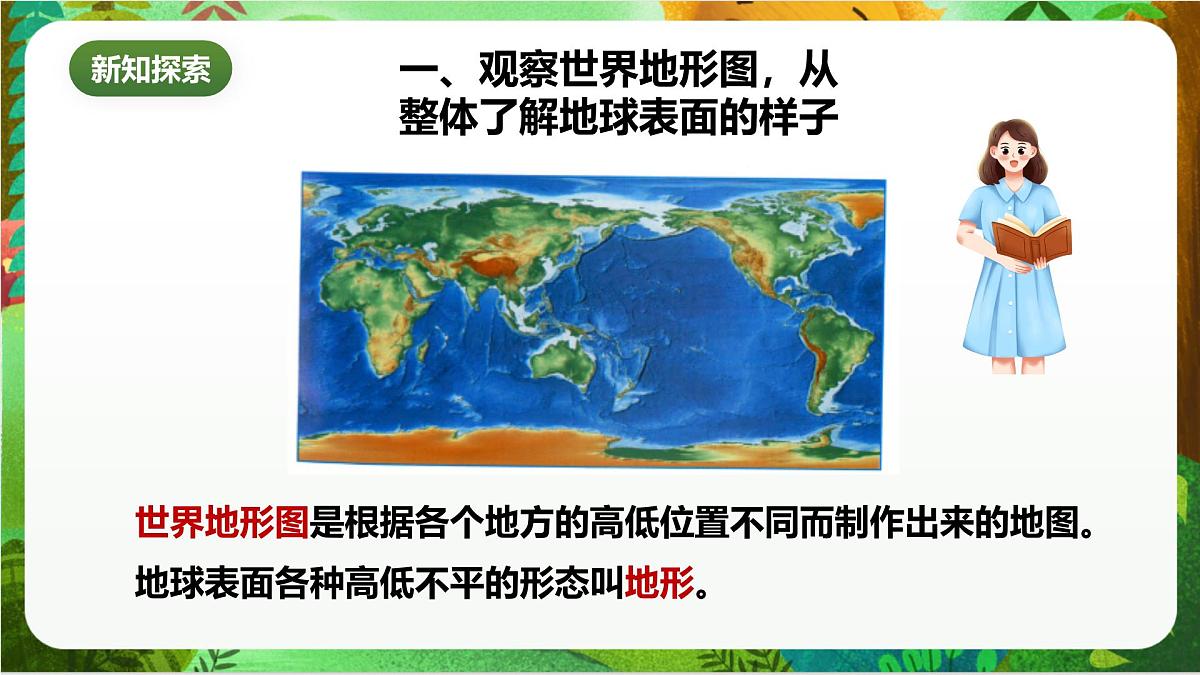 新知探索

一、观察世界地形图，从整体了解地球表面的样子

世界地形图是根据各个地方的高低位置不同而制作出来的地图。

地球表面各种高低不平的形态叫地形。